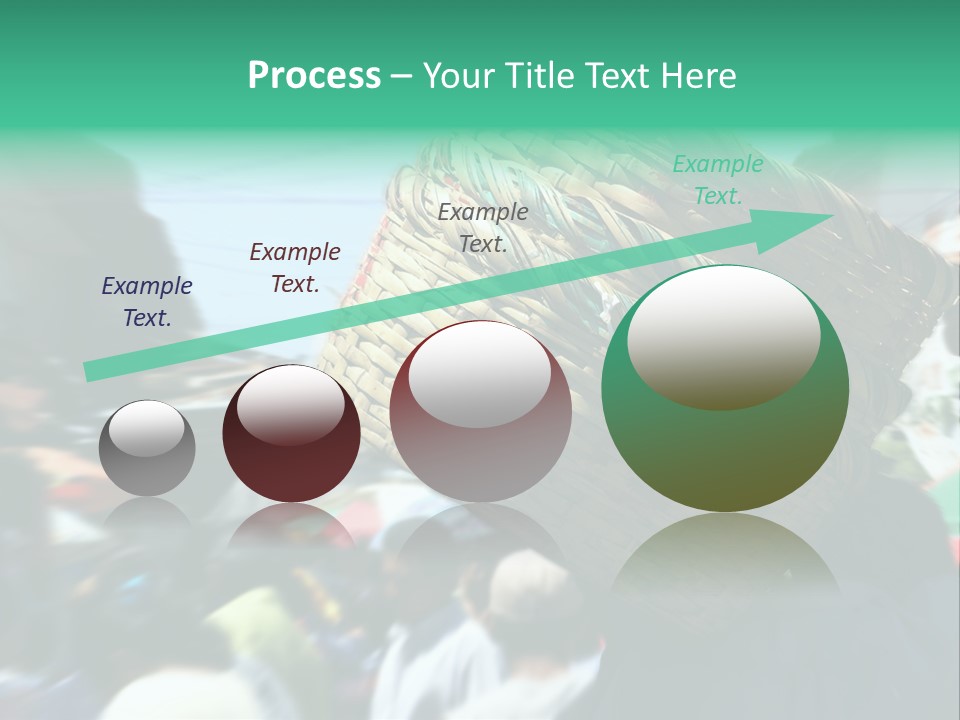 Process – Your Title Text Here

Example Text.

Example Text.

Example Text.

Example Text.